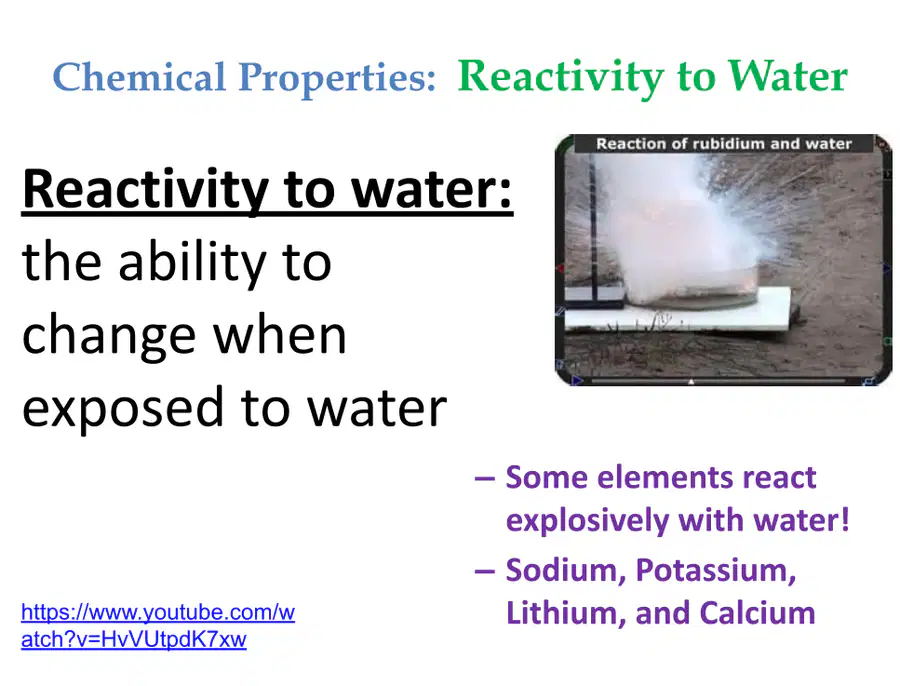 Chemical Properties: Reactivity to Water

Reactivity to water: the ability to change when exposed to water

Reaction of rubidium and water

– Some elements react explosively with water!

– Sodium, Potassium, Lithium, and Calcium

https://www.youtube.com/watch?v=HvVUtpdK7xw